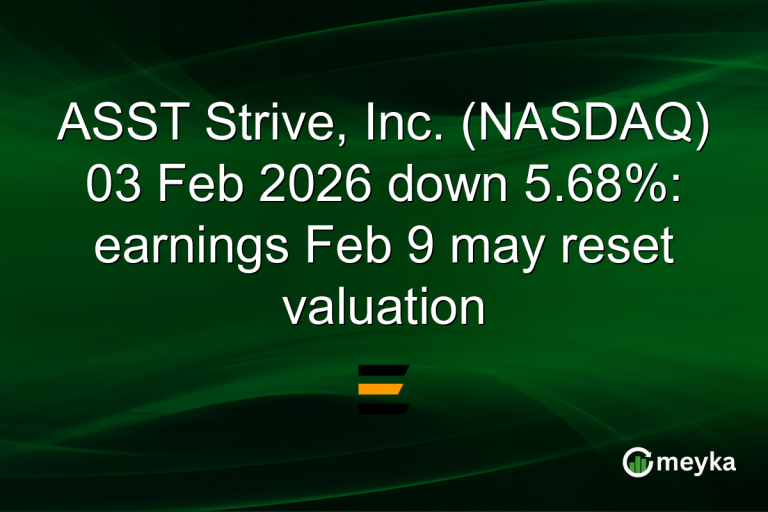 ASST Strive, Inc. (NASDAQ) 03 Feb 2026 down 5.68%: earnings Feb 9 may reset valuation

meyka